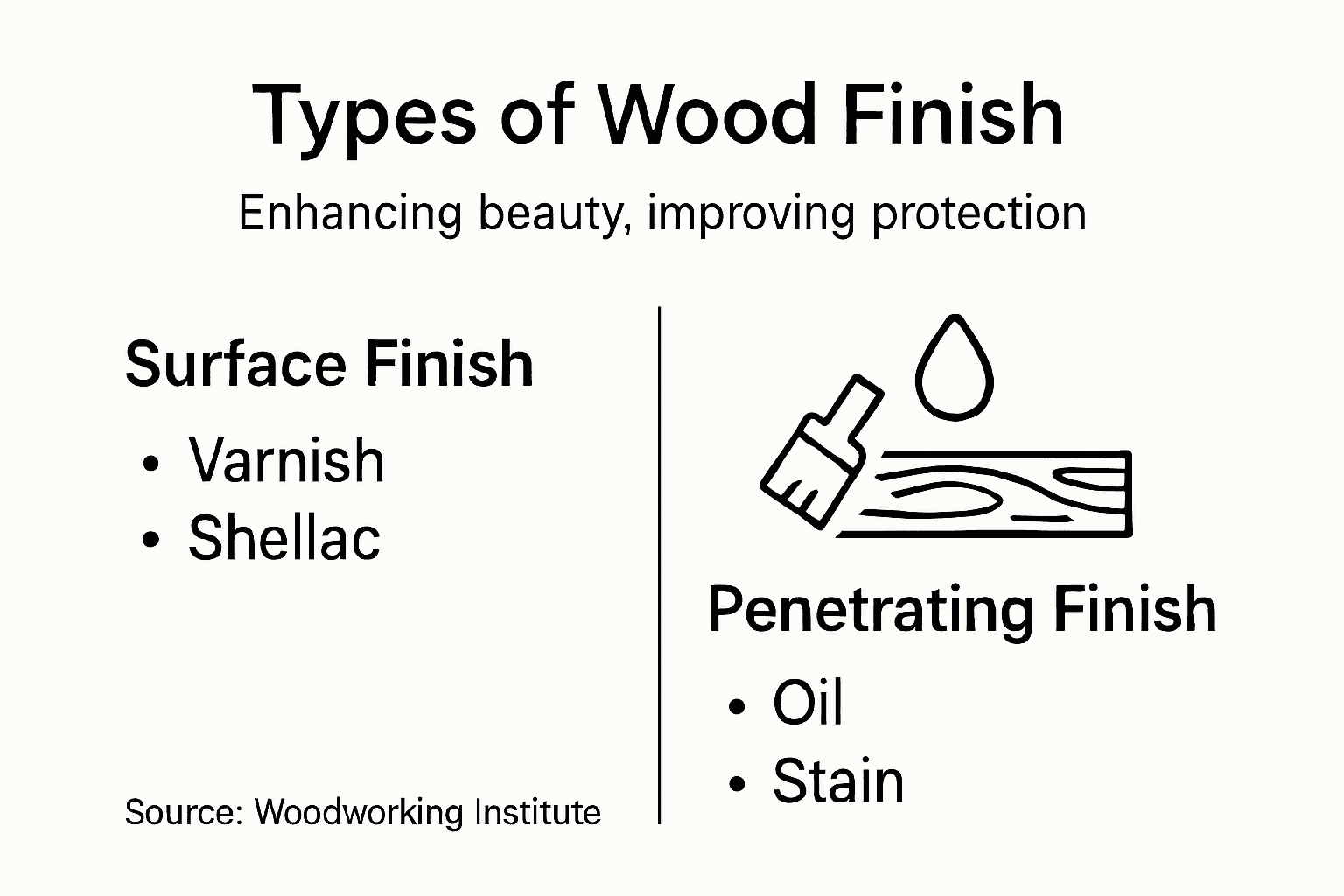 Types of Wood Finish

Enhancing beauty, improving protection

Surface Finish

• Varnish
• Shellac

Source: Woodworking Institute

Penetrating Finish

• Oil
• Stain